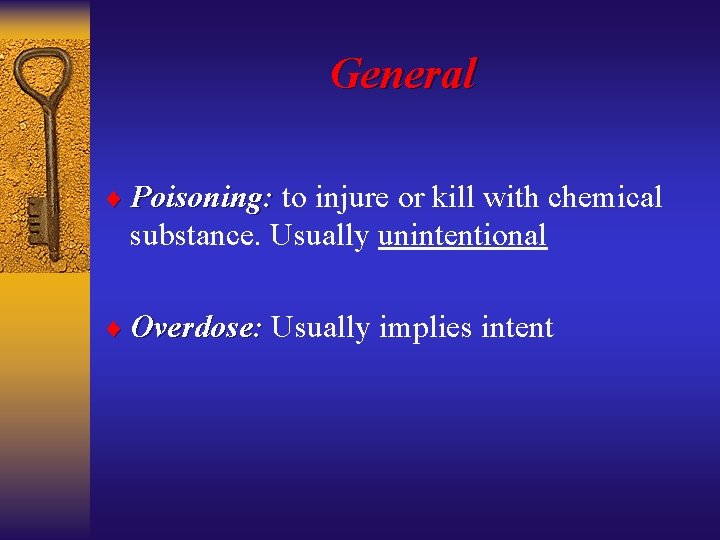 General

♦ Poisoning: to injure or kill with chemical substance. Usually unintentional

♦ Overdose: Usually implies intent